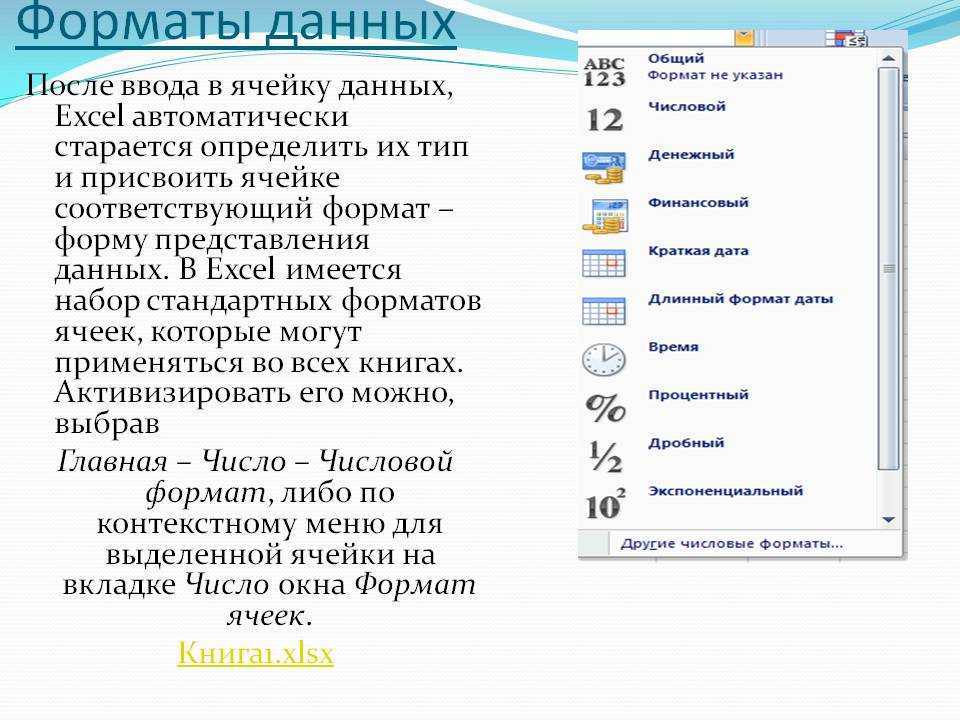 Форматы данных

После ввода в ячейку данных, Excel автоматически старается определить их тип и присвоить ячейке соответствующий формат – форму представления данных. В Excel имеется набор стандартных форматов ячеек, которые могут применяться во всех книгах. Активизировать его можно, выбрав

Главная – Число – Числовой формат, либо по контекстному меню для выделенной ячейки на вкладке Число окна Формат ячеек.

Книга1.xlsx

ABC 123 Общий
Формат не указан

12 Числовой

Денежный

Финансовый

Краткая дата

Длинный формат даты

Время

% Процентный

½ Дробный

$10^2$ Экспоненциальный

Другие числовые форматы...